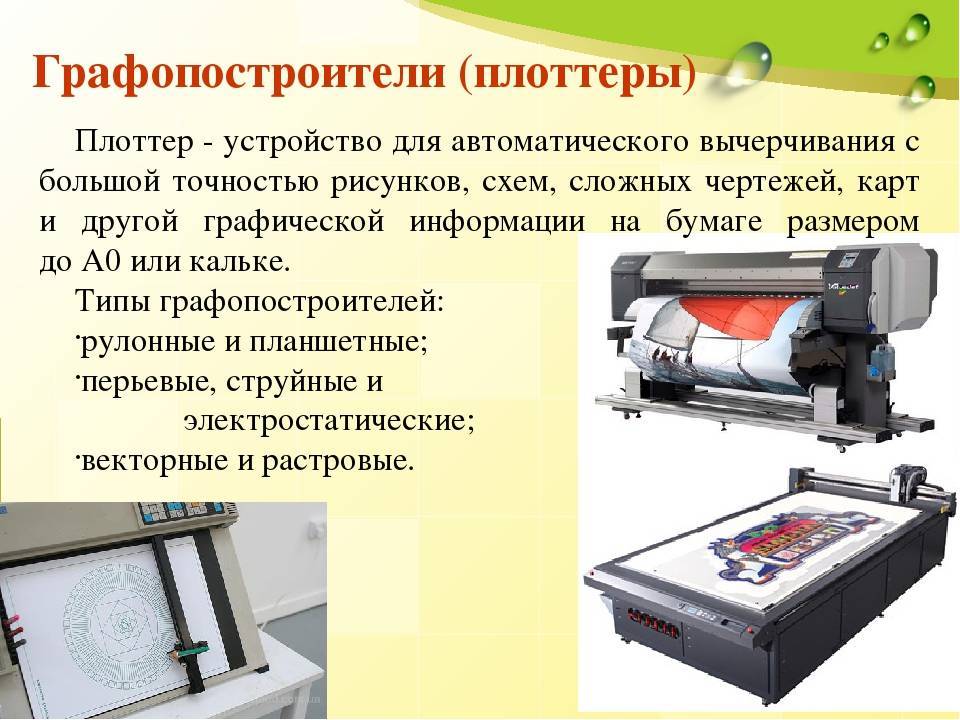 Графопостроители (плоттеры)

Плоттер - устройство для автоматического вычерчивания с большой точностью рисунков, схем, сложных чертежей, карт и другой графической информации на бумаге размером до А0 или кальке.

Типы графопостроителей:
·рулонные и планшетные;
·перьевые, струйные и электростатические;
·векторные и растровые.